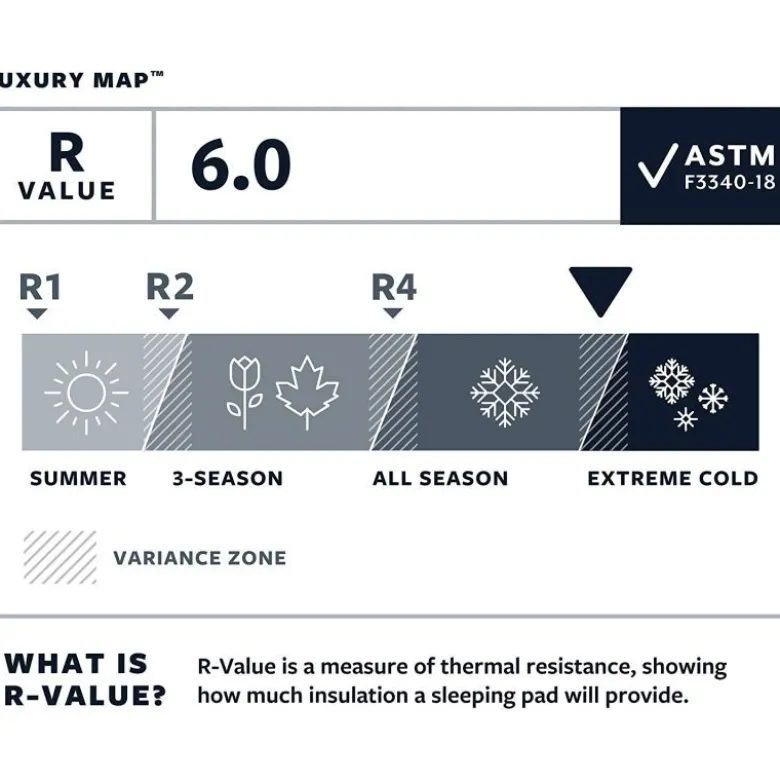 UXURY MAP™

R VALUE 6.0 ASTM F3340-18

R1 R2 R4

SUMMER 3-SEASON ALL SEASON EXTREME COLD

VARIANCE ZONE

WHAT IS R-VALUE?

R-Value is a measure of thermal resistance, showing how much insulation a sleeping pad will provide.